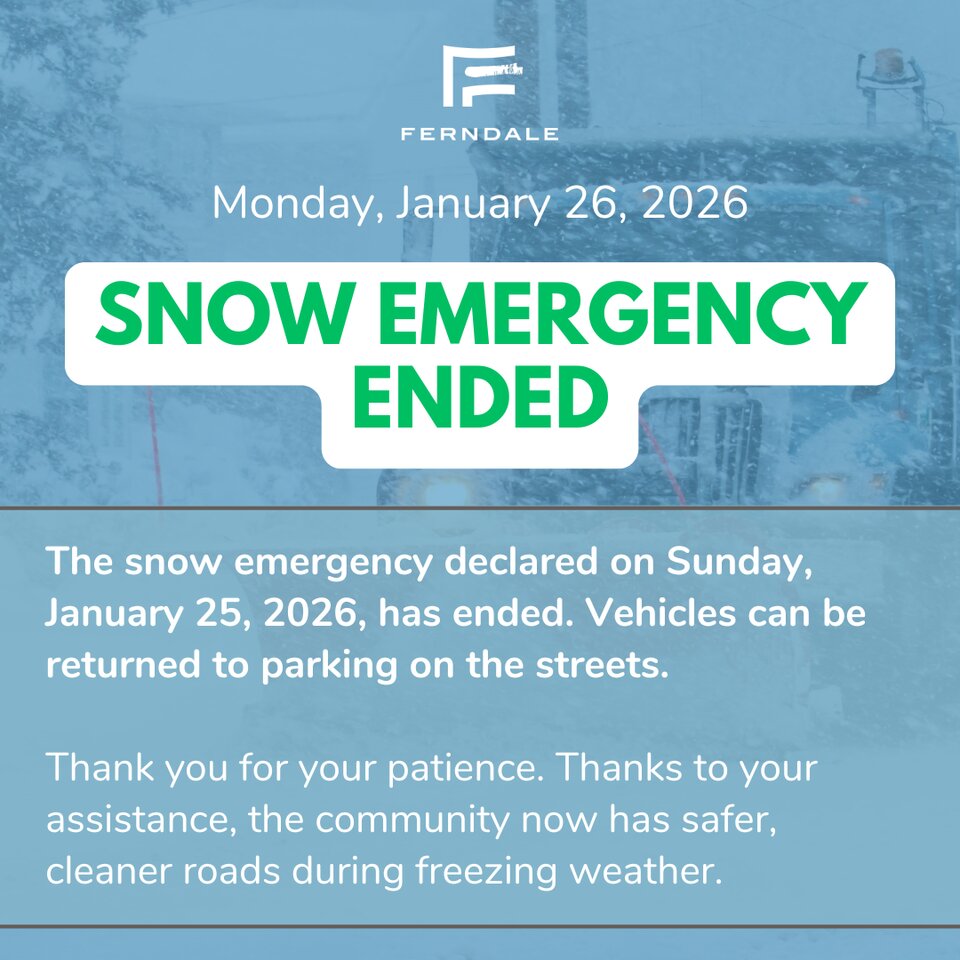 FERNDALE

Monday, January 26, 2026

SNOW EMERGENCY ENDED

The snow emergency declared on Sunday, January 25, 2026, has ended. Vehicles can be returned to parking on the streets.

Thank you for your patience. Thanks to your assistance, the community now has safer, cleaner roads during freezing weather.